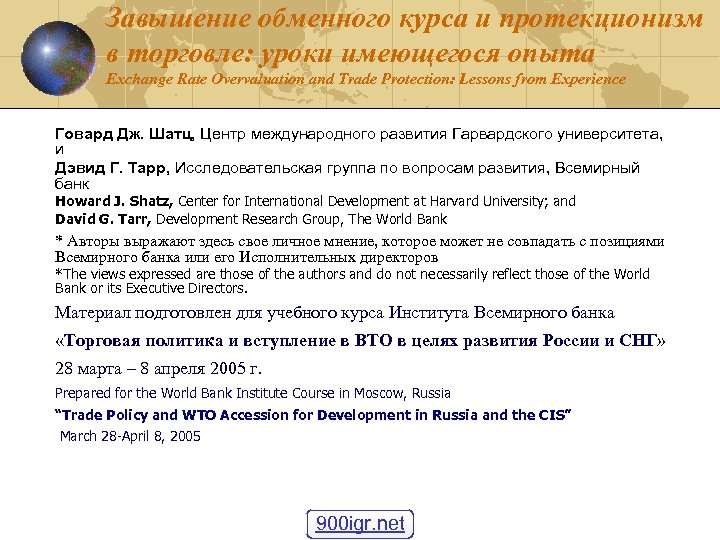 Завышение обменного курса и протекционизм в торговле: уроки имеющегося опыта
Exchange Rate Overvaluation and Trade Protection: Lessons from Experience

Говард Дж. Шатц, Центр международного развития Гарвардского университета, и
Дэвид Г. Тарр, Исследовательская группа по вопросам развития, Всемирный банк
Howard J. Shatz, Center for International Development at Harvard University; and
David G. Tarr, Development Research Group, The World Bank

* Авторы выражают здесь свое личное мнение, которое может не совпадать с позициями Всемирного банка или его Исполнительных директоров
*The views expressed are those of the authors and do not necessarily reflect those of the World Bank or its Executive Directors.

Материал подготовлен для учебного курса Института Всемирного банка
«Торговая политика и вступление в ВТО в целях развития России и СНГ»
28 марта – 8 апреля 2005 г.
Prepared for the World Bank Institute Course in Moscow, Russia
"Trade Policy and WTO Accession for Development in Russia and the CIS"
March 28-April 8, 2005

900igr.net